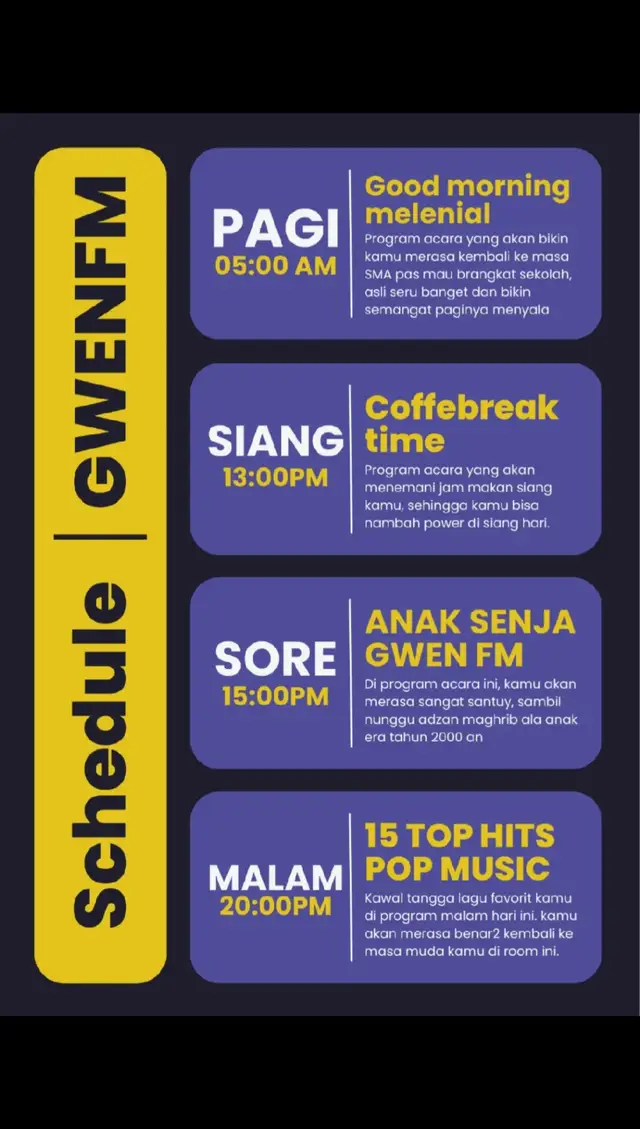 Schedule | GWENFM

PAGI
05:00 AM

Good morning melenial
Program acara yang akan bikin kamu merasa kembali ke masa SMA pas mau brangkat sekolah, asli seru banget dan bikin semangat paginya menyala

SIANG
13:00PM

Coffebreak time
Program acara yang akan menemani jam makan siang kamu, sehingga kamu bisa nambah power di siang hari.

SORE
15:00PM

ANAK SENJA GWEN FM
Di program acara ini, kamu akan merasa sangat santuy, sambil nunggu adzan maghrib ala anak era tahun 2000 an

MALAM
20:00PM

15 TOP HITS POP MUSIC
Kawal tangga lagu favorit kamu di program malam hari ini. kamu akan merasa benar2 kembali ke masa muda kamu di room ini.